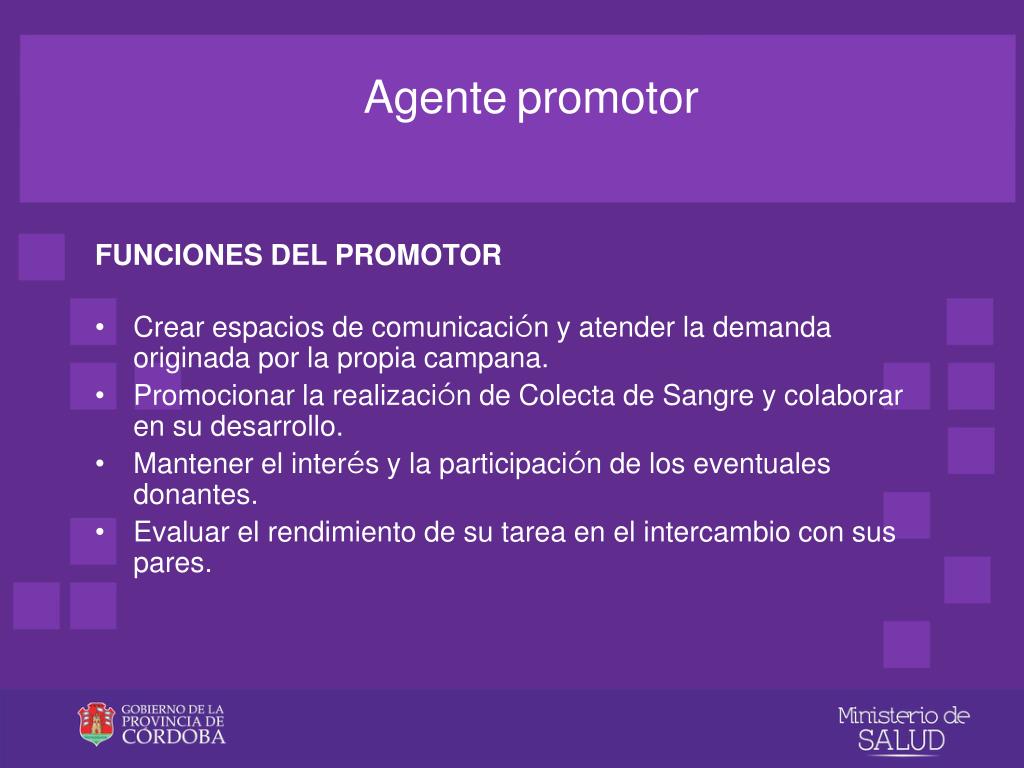 Agente promotor

FUNCIONES DEL PROMOTOR

• Crear espacios de comunicación y atender la demanda originada por la propia campana.
• Promocionar la realización de Colecta de Sangre y colaborar en su desarrollo.
• Mantener el interés y la participación de los eventuales donantes.
• Evaluar el rendimiento de su tarea en el intercambio con sus pares.

GOBIERNO DE LA PROVINCIA DE CÓRDOBA

Ministerio de SALUD